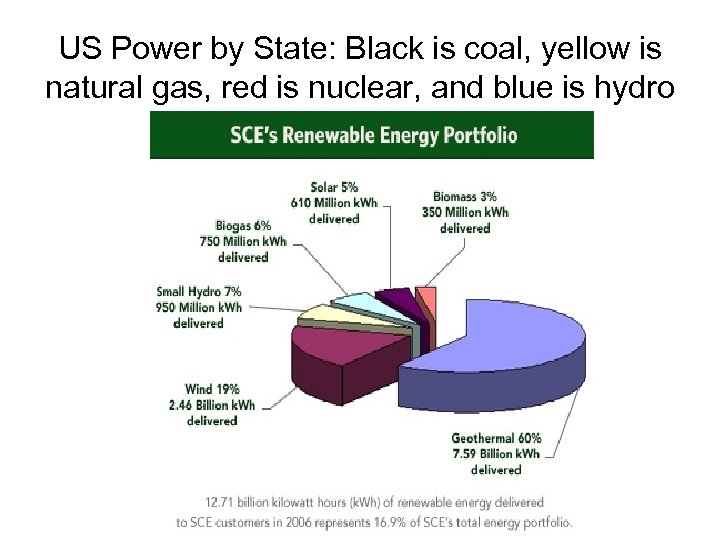 US Power by State: Black is coal, yellow is natural gas, red is nuclear, and blue is hydro

SCE's Renewable Energy Portfolio

Solar 5%
610 Million kWh
delivered

Biomass 3%
350 Million kWh
delivered

Biogas 6%
750 Million kWh
delivered

Small Hydro 7%
950 Million kWh
delivered

Wind 19%
2.46 Billion kWh
delivered

Geothermal 60%
7.59 Billion kWh
delivered

12.71 billion kilowatt hours (kWh) of renewable energy delivered to SCE customers in 2006 represents 16.9% of SCE's total energy portfolio.